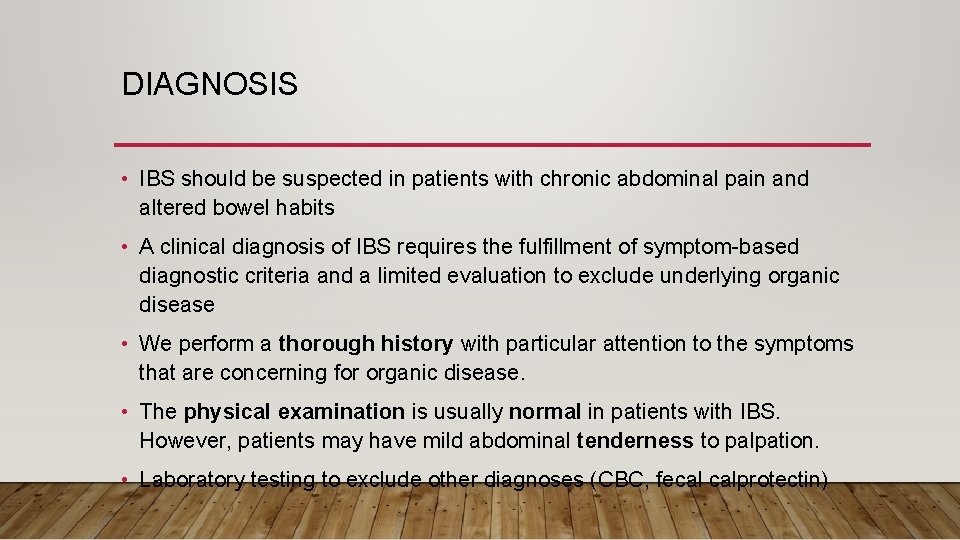 DIAGNOSIS

• IBS should be suspected in patients with chronic abdominal pain and altered bowel habits

• A clinical diagnosis of IBS requires the fulfillment of symptom-based diagnostic criteria and a limited evaluation to exclude underlying organic disease

• We perform a thorough history with particular attention to the symptoms that are concerning for organic disease.

• The physical examination is usually normal in patients with IBS. However, patients may have mild abdominal tenderness to palpation.

• Laboratory testing to exclude other diagnoses (CBC, fecal calprotectin)